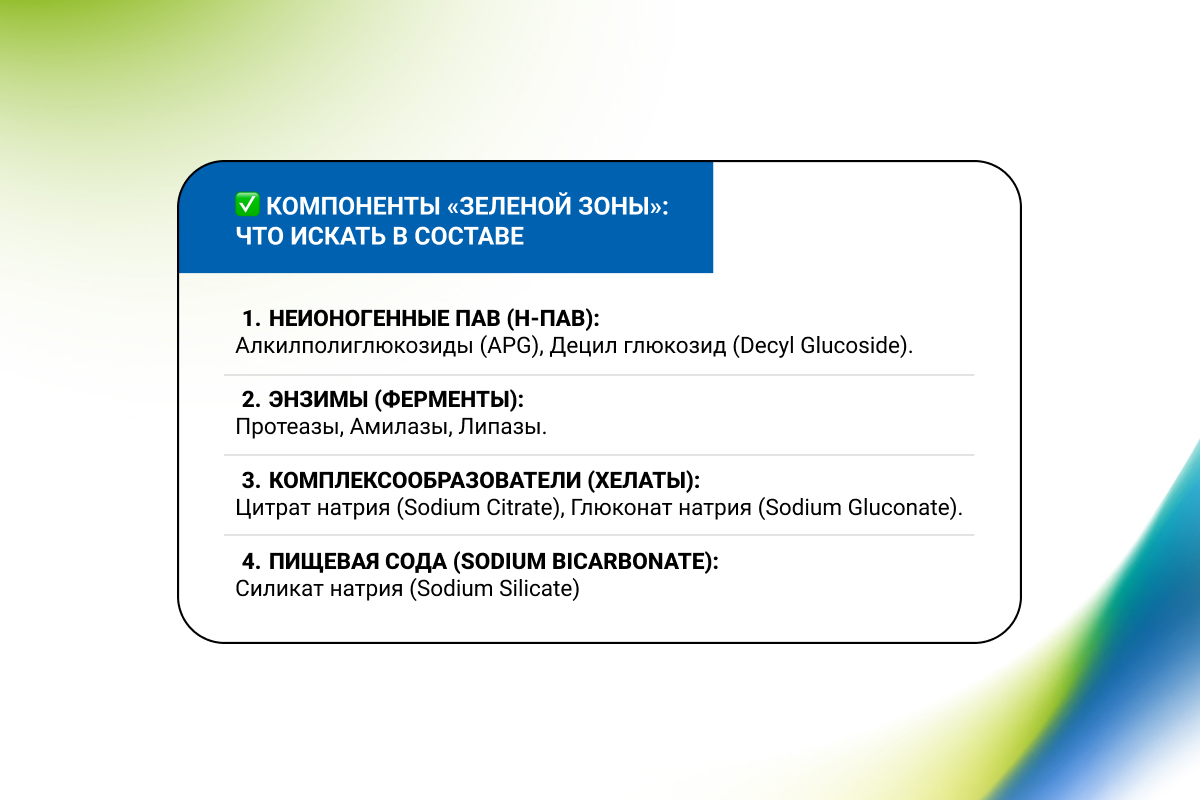 ✅ КОМПОНЕНТЫ «ЗЕЛЕНОЙ ЗОНЫ»: ЧТО ИСКАТЬ В СОСТАВЕ

1. НЕИОНОГЕННЫЕ ПАВ (Н-ПАВ):
Алкилполиглюкозиды (APG), Децил глюкозид (Decyl Glucoside).

2. ЭНЗИМЫ (ФЕРМЕНТЫ):
Протеазы, Амилазы, Липазы.

3. КОМПЛЕКСООБРАЗОВАТЕЛИ (ХЕЛАТЫ):
Цитрат натрия (Sodium Citrate), Глюконат натрия (Sodium Gluconate).

4. ПИЩЕВАЯ СОДА (SODIUM BICARBONATE):
Силикат натрия (Sodium Silicate)